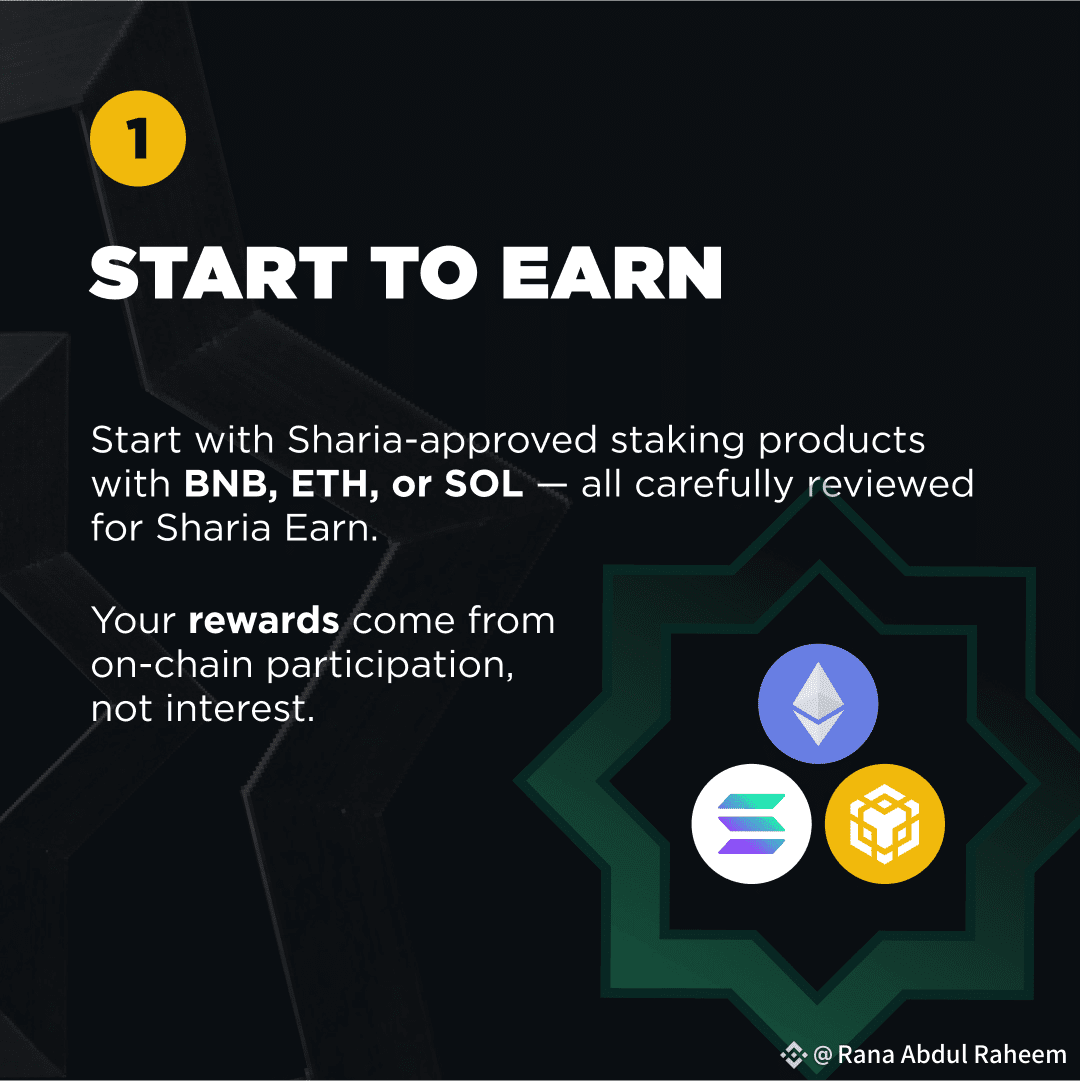 1

START TO EARN

Start with Sharia-approved staking products with BNB, ETH, or SOL — all carefully reviewed for Sharia Earn.

Your rewards come from on-chain participation, not interest.

@ Rana Abdul Raheem